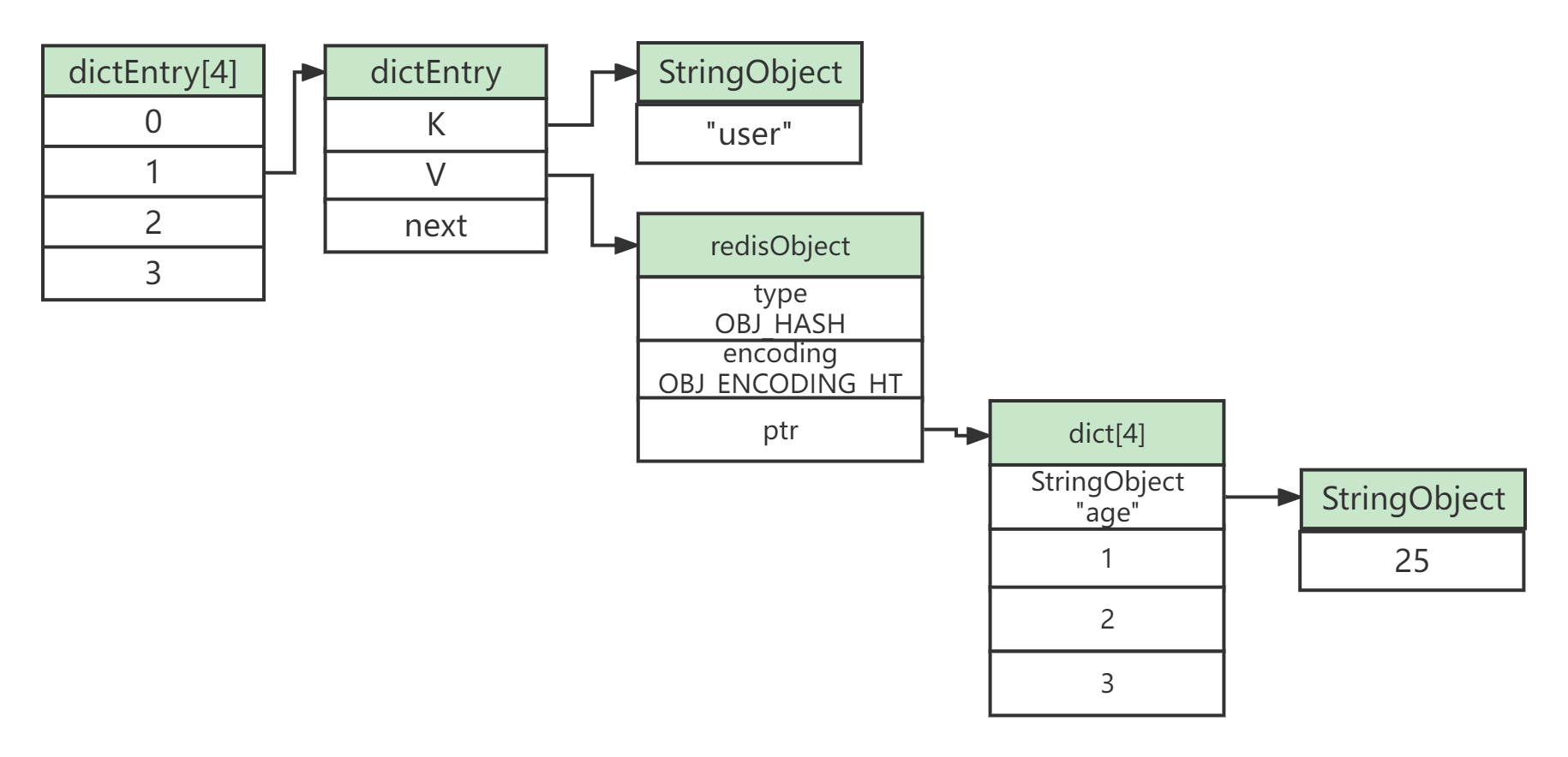 dictEntry[4]
0
1
2
3

dictEntry
K
V
next

StringObject
"user"

redisObject
type
OBJ_HASH
encoding
OBJ_ENCODING_HT
ptr

dict[4]
StringObject
"age"
1
2
3

StringObject
25